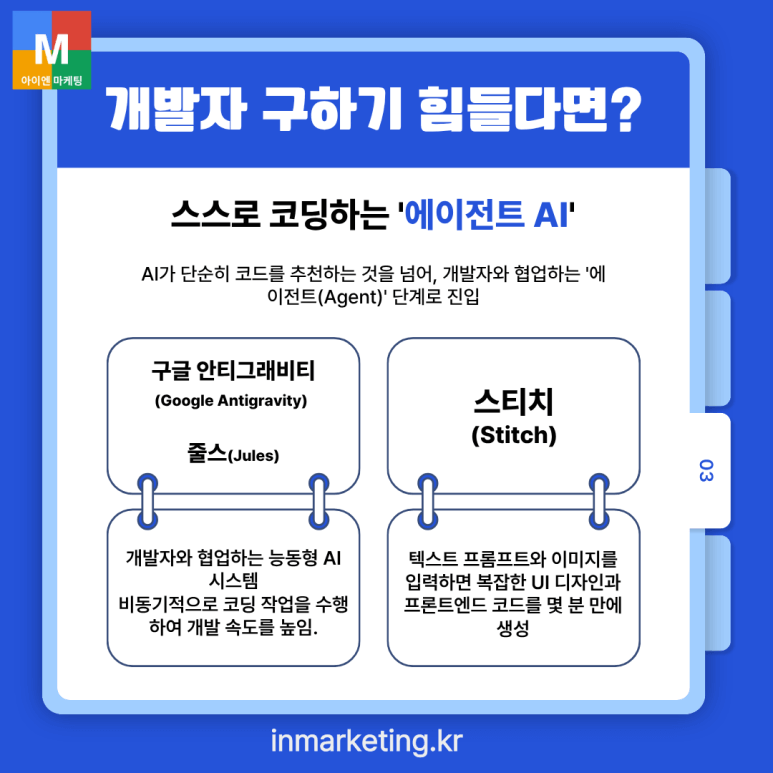 M
아이엔 마케팅

개발자 구하기 힘들다면?

스스로 코딩하는 '에이전트 AI'

AI가 단순히 코드를 추천하는 것을 넘어, 개발자와 협업하는 '에이전트(Agent)' 단계로 진입

구글 안티그래비티
(Google Antigravity)

줄스(Jules)

개발자와 협업하는 능동형 AI 시스템
비동기적으로 코딩 작업을 수행하여 개발 속도를 높임.

스티치
(Stitch)

텍스트 프롬프트와 이미지를 입력하면 복잡한 UI 디자인과 프론트엔드 코드를 몇 분 만에 생성

03

inmarketing.kr